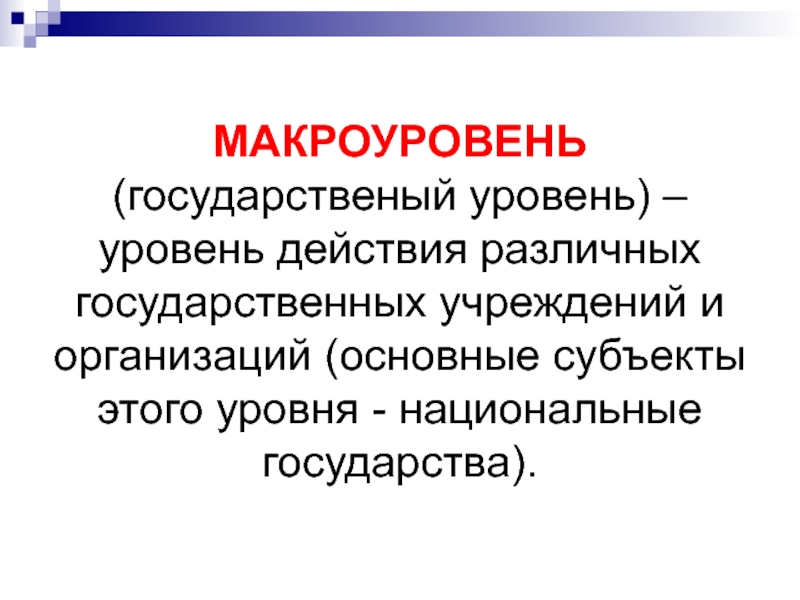 МАКРОУРОВЕНЬ (государственый уровень) – уровень действия различных государственных учреждений и организаций (основные субъекты этого уровня - национальные государства).